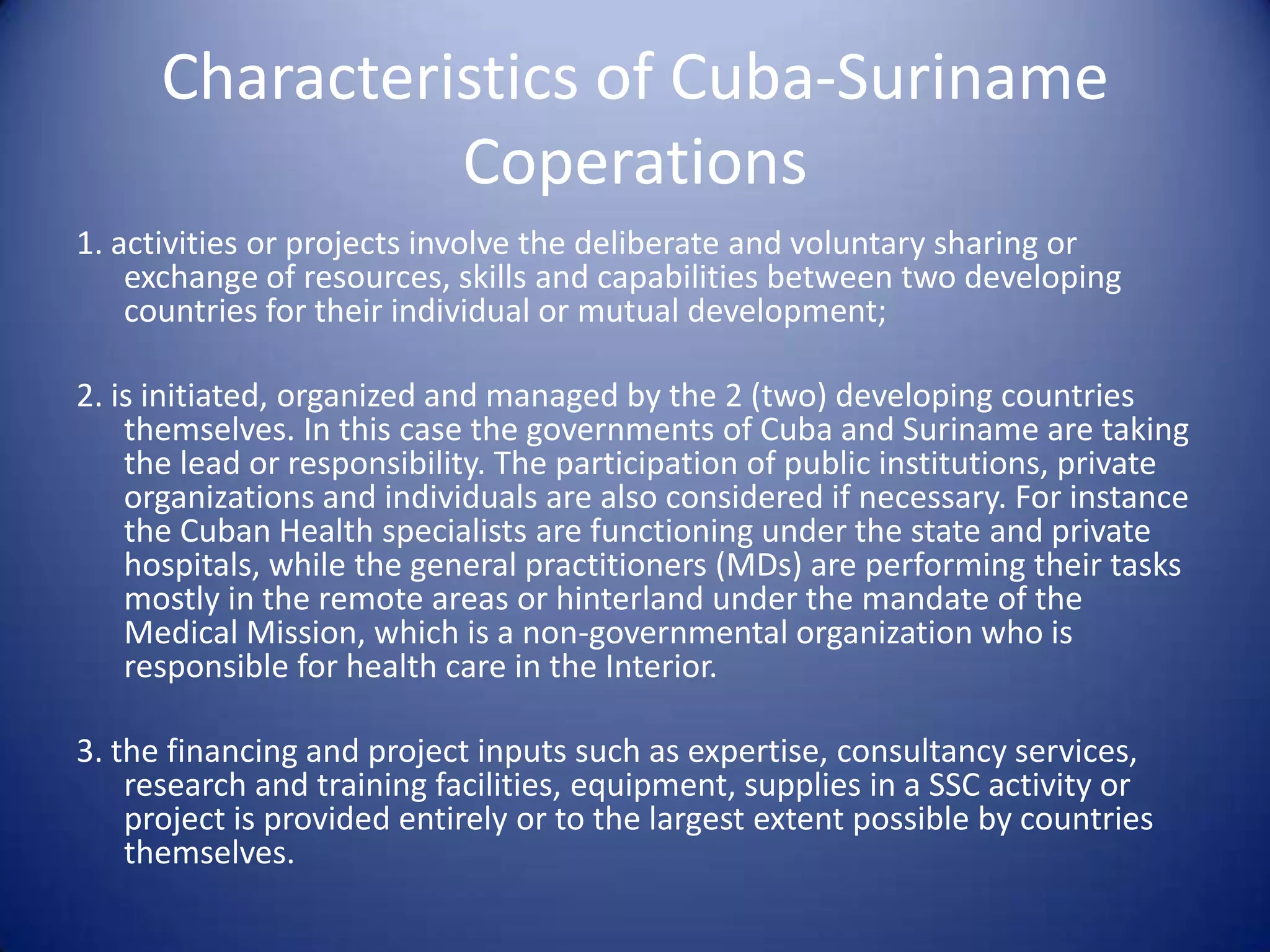 Characteristics of Cuba-Suriname Coperations

1. activities or projects involve the deliberate and voluntary sharing or exchange of resources, skills and capabilities between two developing countries for their individual or mutual development;

2. is initiated, organized and managed by the 2 (two) developing countries themselves. In this case the governments of Cuba and Suriname are taking the lead or responsibility. The participation of public institutions, private organizations and individuals are also considered if necessary. For instance the Cuban Health specialists are functioning under the state and private hospitals, while the general practitioners (MDs) are performing their tasks mostly in the remote areas or hinterland under the mandate of the Medical Mission, which is a non-governmental organization who is responsible for health care in the Interior.

3. the financing and project inputs such as expertise, consultancy services, research and training facilities, equipment, supplies in a SSC activity or project is provided entirely or to the largest extent possible by countries themselves.